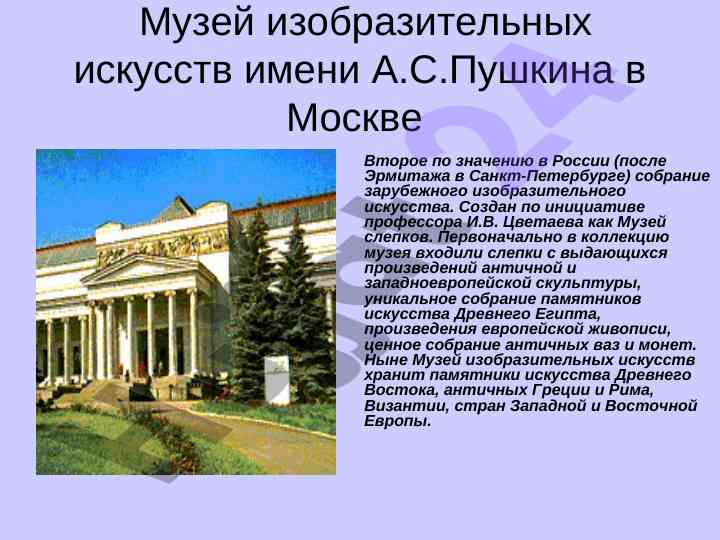 Музей изобразительных искусств имени А.С.Пушкина в Москве

Второе по значению в России (после Эрмитажа в Санкт-Петербурге) собрание зарубежного изобразительного искусства. Создан по инициативе профессора И.В. Цветаева как Музей слепков. Первоначально в коллекцию музея входили слепки с выдающихся произведений античной и западноевропейской скульптуры, уникальное собрание памятников искусства Древнего Египта, произведения европейской живописи, ценное собрание античных ваз и монет. Ныне Музей изобразительных искусств хранит памятники искусства Древнего Востока, античных Греции и Рима, Византии, стран Западной и Восточной Европы.